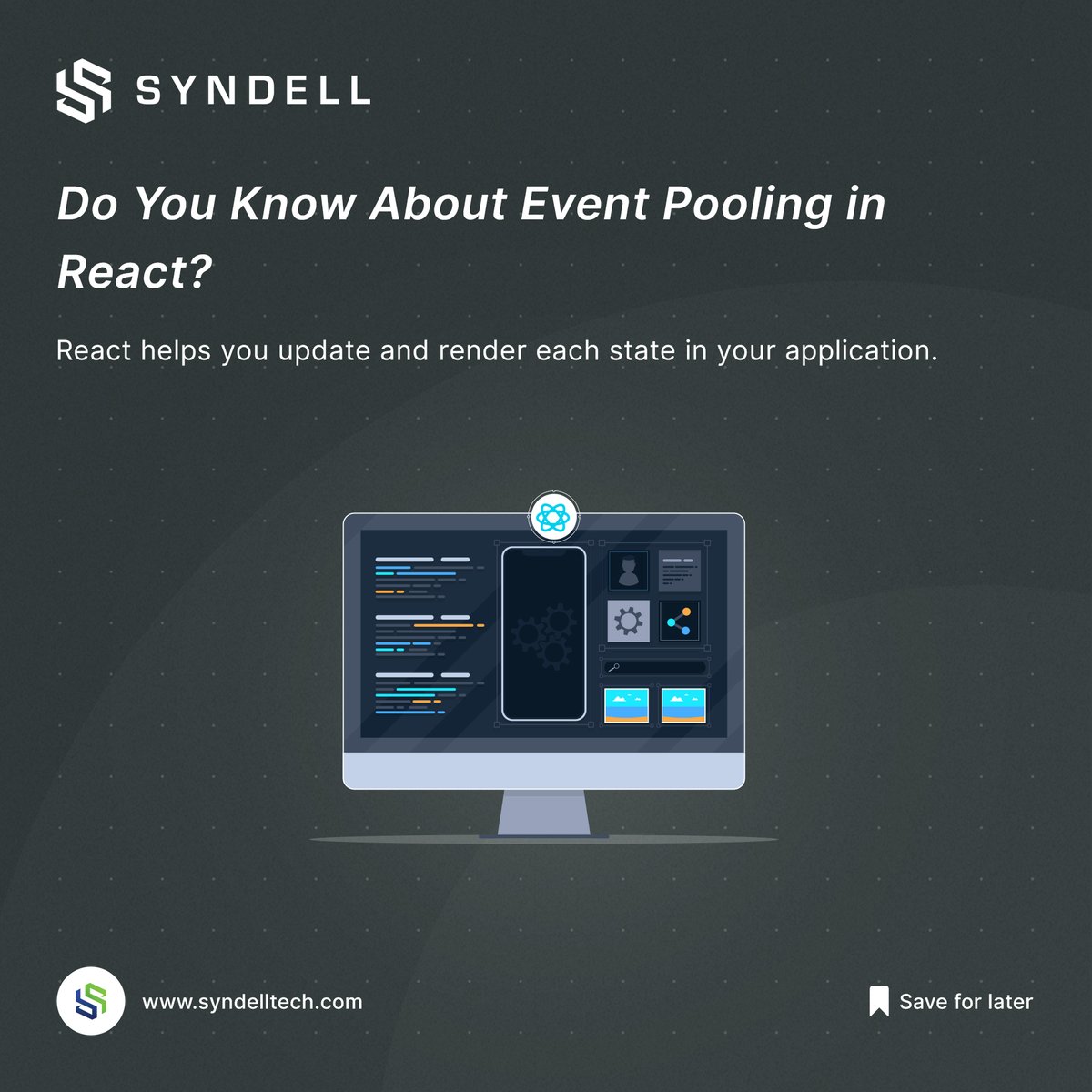 SYNDELL

Do You Know About Event Pooling in React?

React helps you update and render each state in your application.

www.syndelltech.com

Save for later